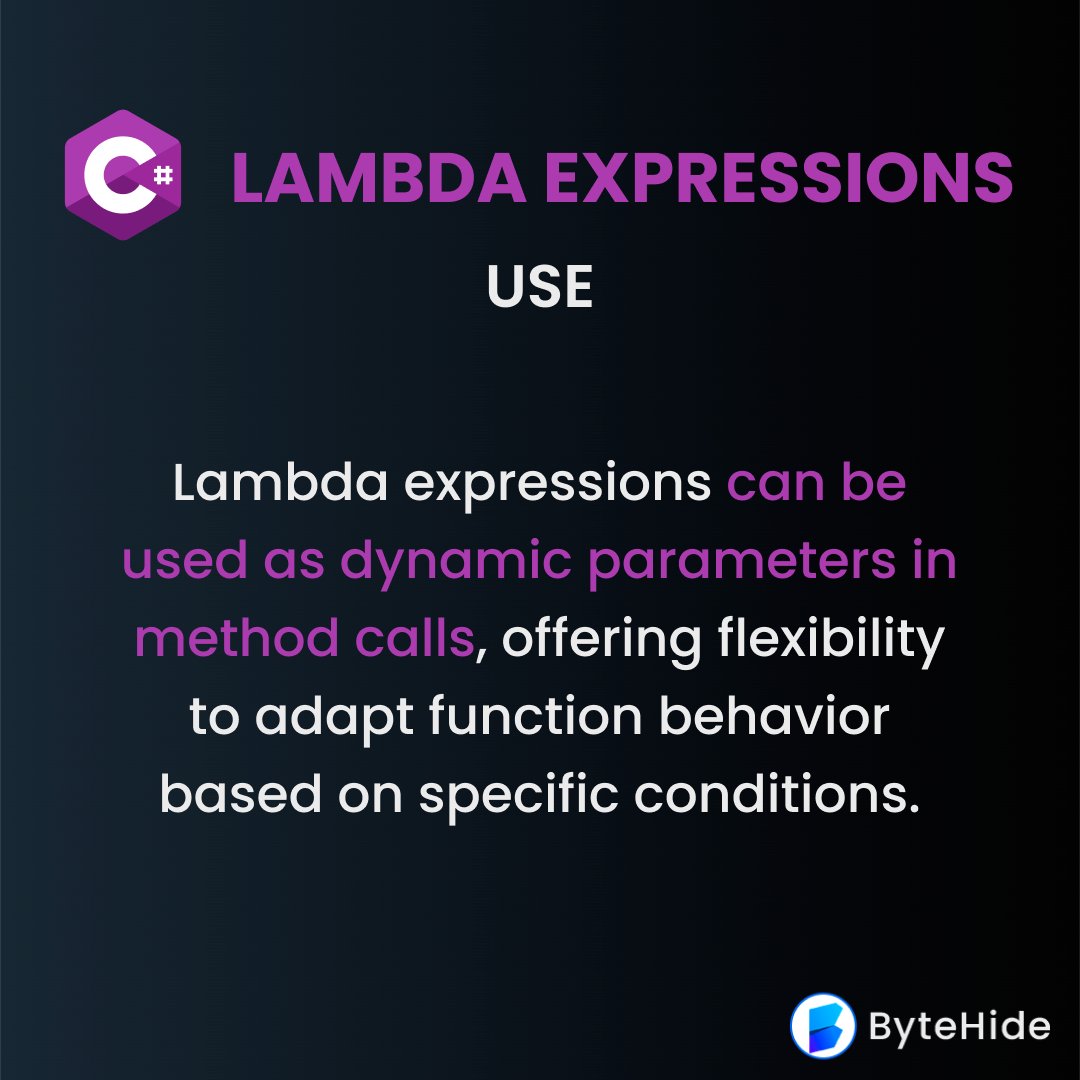 C#

LAMBDA EXPRESSIONS

USE

Lambda expressions can be used as dynamic parameters in method calls, offering flexibility to adapt function behavior based on specific conditions.

ByteHide